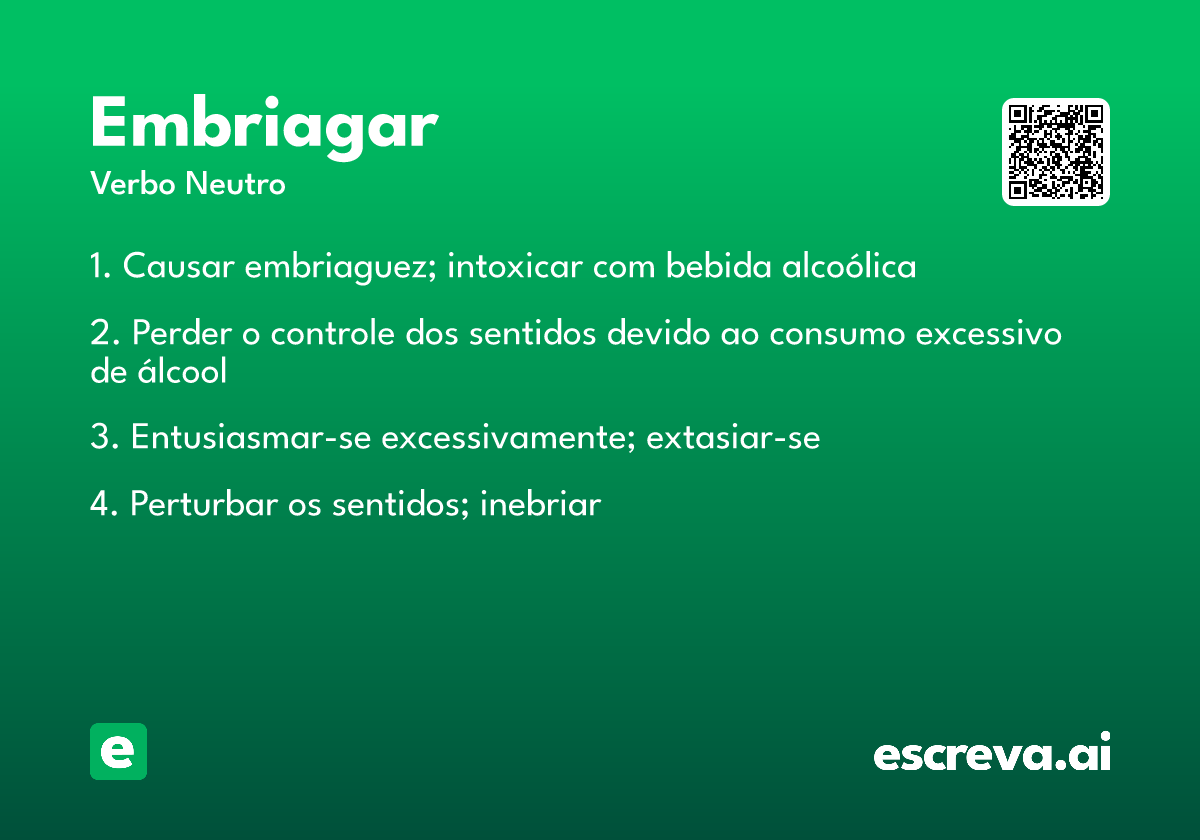 Embriagar
Verbo Neutro

1. Causar embriaguez; intoxicar com bebida alcoólica

2. Perder o controle dos sentidos devido ao consumo excessivo de álcool

3. Entusiasmar-se excessivamente; extasiar-se

4. Perturbar os sentidos; inebriar

e

escreva.ai